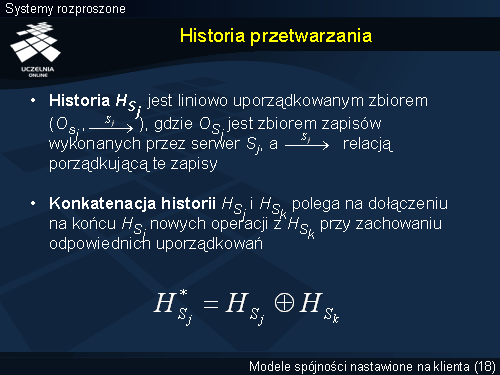 Systemy rozproszone

UCZELNIA ONLINE

Historia przetwarzania

• **Historia** $H_{S_j}$ jest liniowo uporządkowanym zbiorem $(O_{S_j}, \xrightarrow{S_j})$, gdzie $O_{S_j}$ jest zbiorem zapisów wykonanych przez serwer $S_j$, a $\xrightarrow{S_j}$ relacją porządkującą te zapisy

• **Konkatenacja historii** $H_{S_j}$ i $H_{S_k}$ polega na dołączeniu na końcu $H_{S_j}$ nowych operacji z $H_{S_k}$ przy zachowaniu odpowiednich uporządkowań

$H^*_{S_j} = H_{S_j} \oplus H_{S_k}$

Modele spójności nastawione na klienta (18)